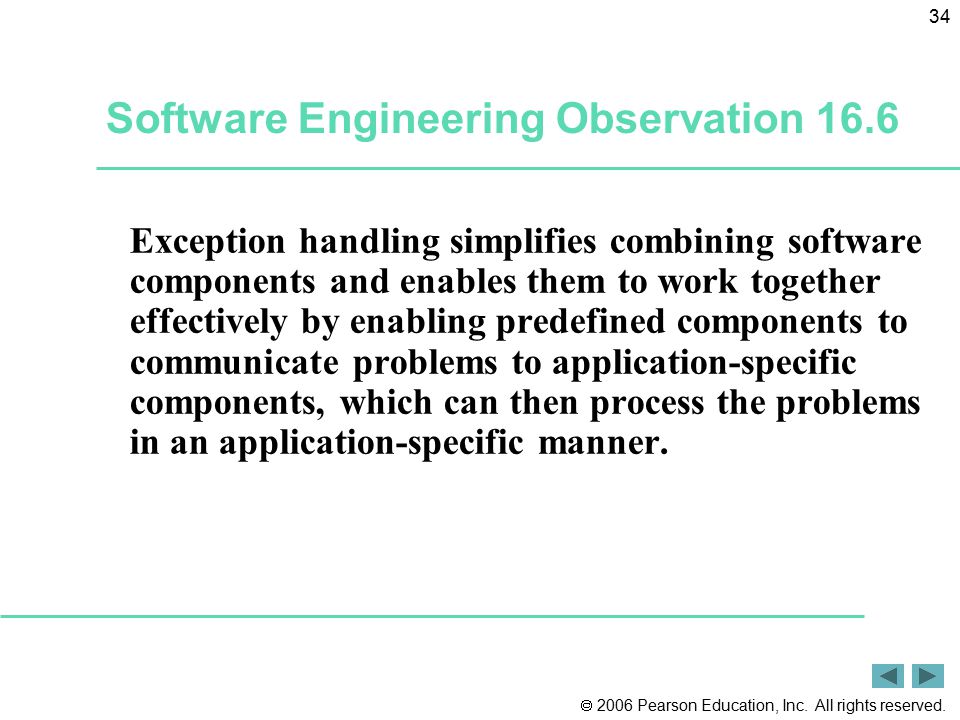 34

Software Engineering Observation 16.6

Exception handling simplifies combining software components and enables them to work together effectively by enabling predefined components to communicate problems to application-specific components, which can then process the problems in an application-specific manner.

© 2006 Pearson Education, Inc. All rights reserved.